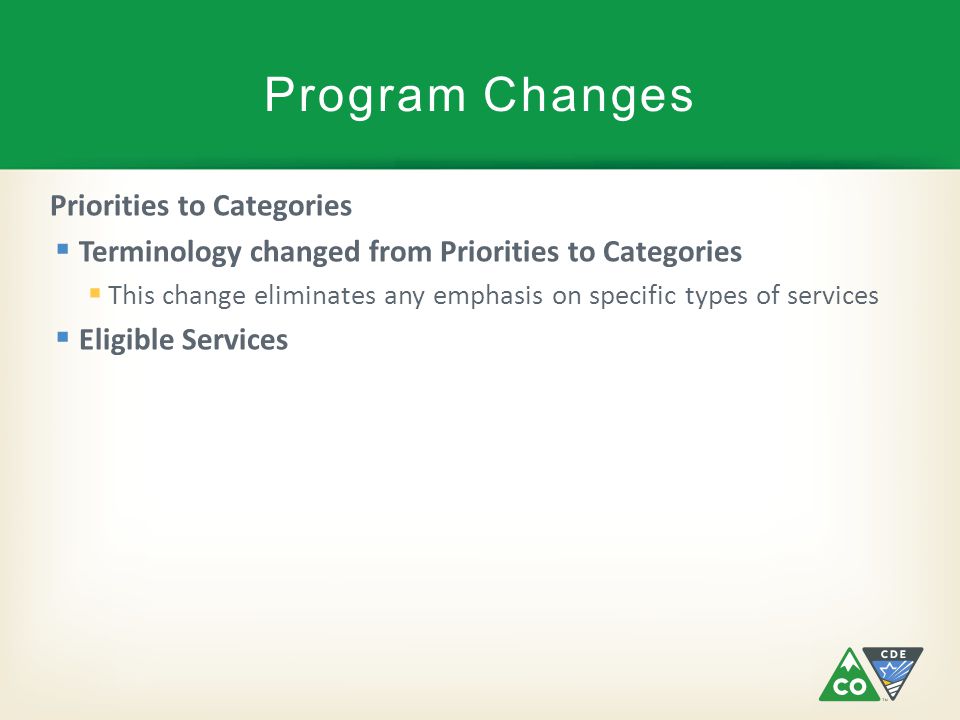 Program Changes

Priorities to Categories

- Terminology changed from Priorities to Categories
  - This change eliminates any emphasis on specific types of services
- Eligible Services

CO CDE